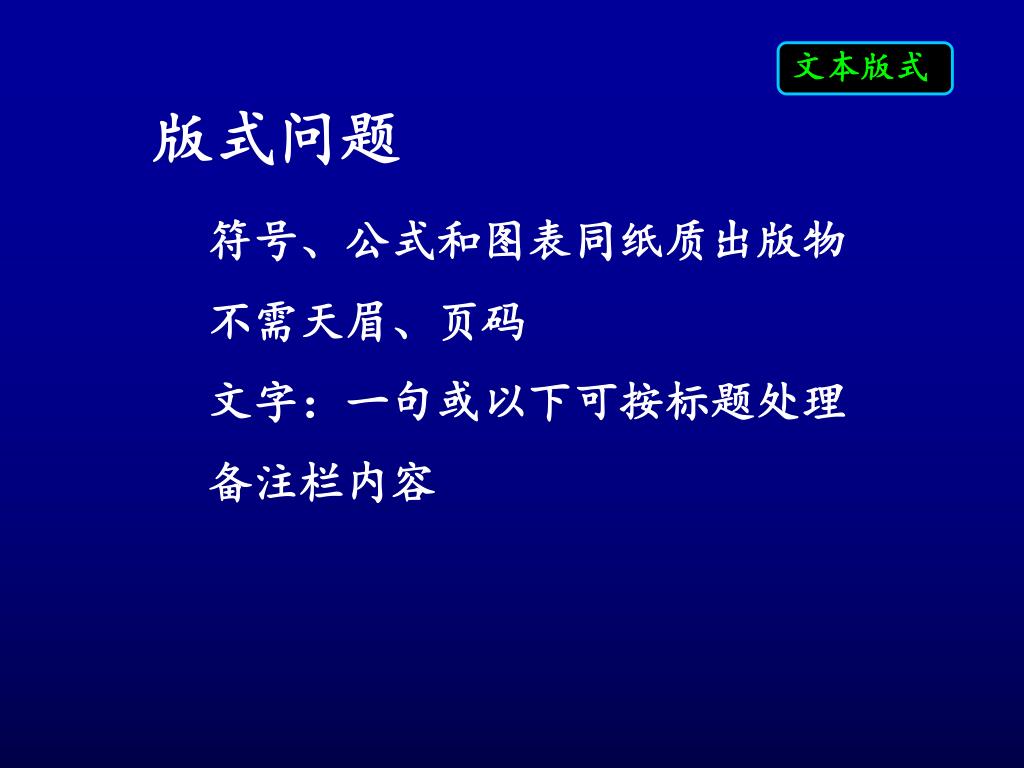 文本版式

版式问题

符号、公式和图表同纸质出版物

不需天眉、页码

文字：一句或以下可按标题处理

备注栏内容